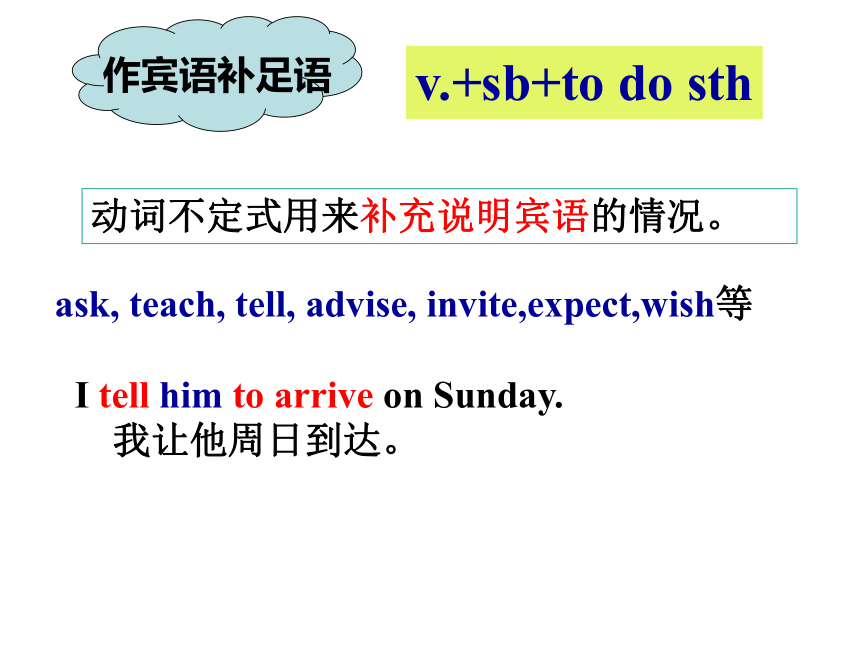 作宾语补足语

v.+sb+to do sth

动词不定式用来补充说明宾语的情况。

ask, teach, tell, advise, invite,expect,wish等

I tell him to arrive on Sunday.
我让他周日到达。